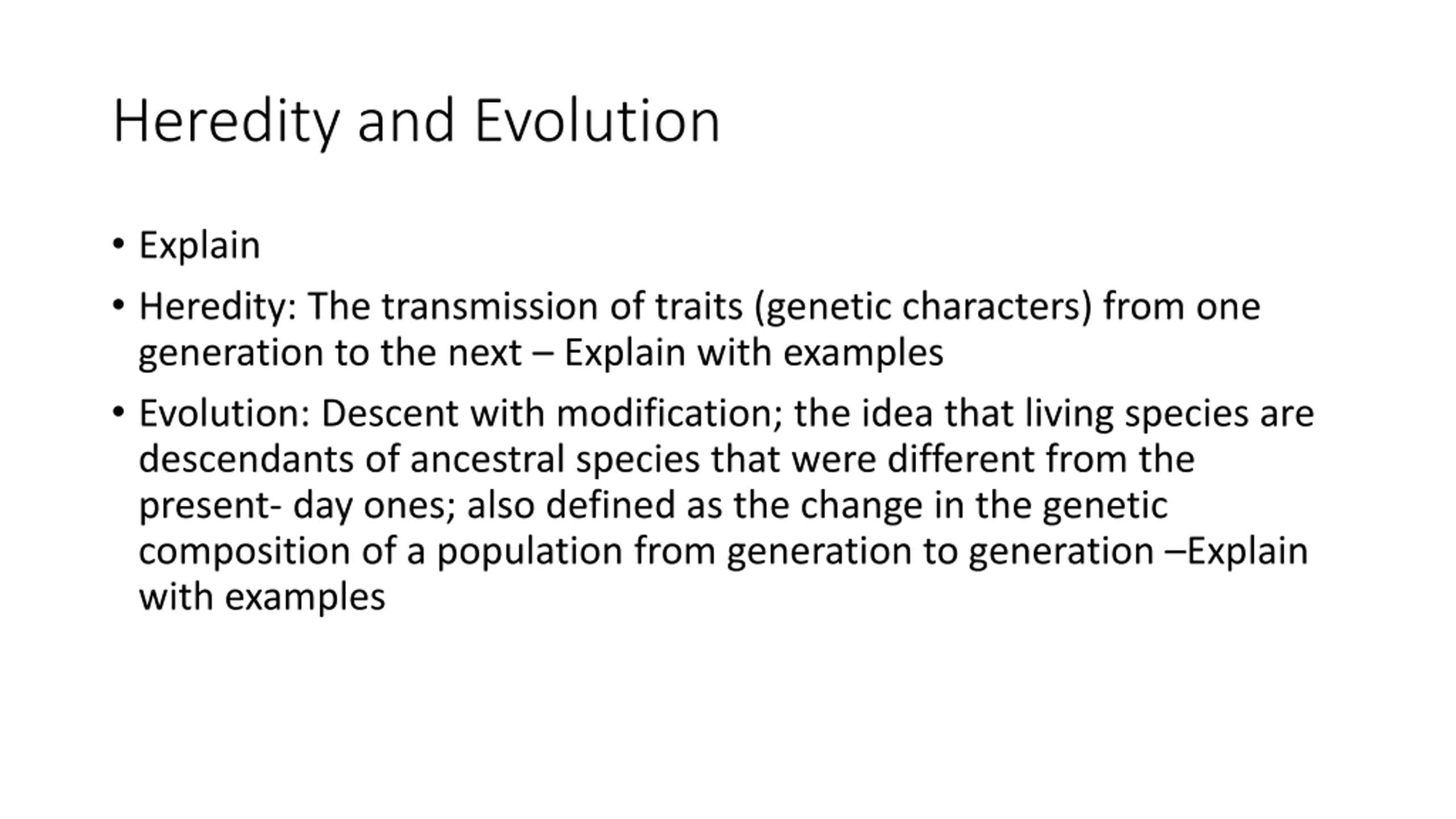 Heredity and Evolution

• Explain

• Heredity: The transmission of traits (genetic characters) from one generation to the next – Explain with examples

• Evolution: Descent with modification; the idea that living species are descendants of ancestral species that were different from the present- day ones; also defined as the change in the genetic composition of a population from generation to generation –Explain with examples